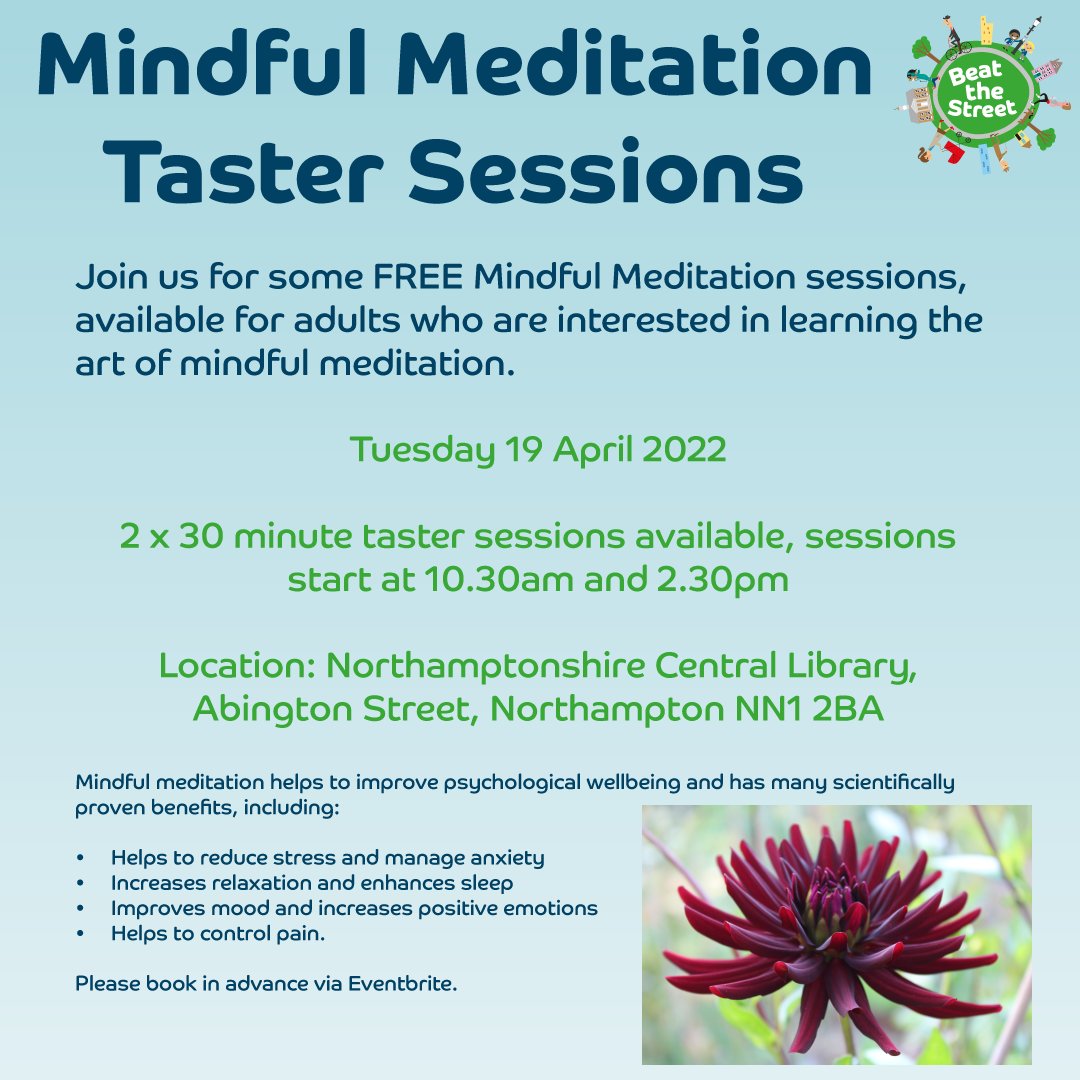 Mindful Meditation Taster Sessions

Beat the Street

Join us for some FREE Mindful Meditation sessions, available for adults who are interested in learning the art of mindful meditation.

Tuesday 19 April 2022

2 x 30 minute taster sessions available, sessions start at 10.30am and 2.30pm

Location: Northamptonshire Central Library, Abington Street, Northampton NN1 2BA

Mindful meditation helps to improve psychological wellbeing and has many scientifically proven benefits, including:

• Helps to reduce stress and manage anxiety
• Increases relaxation and enhances sleep
• Improves mood and increases positive emotions
• Helps to control pain.

Please book in advance via Eventbrite.